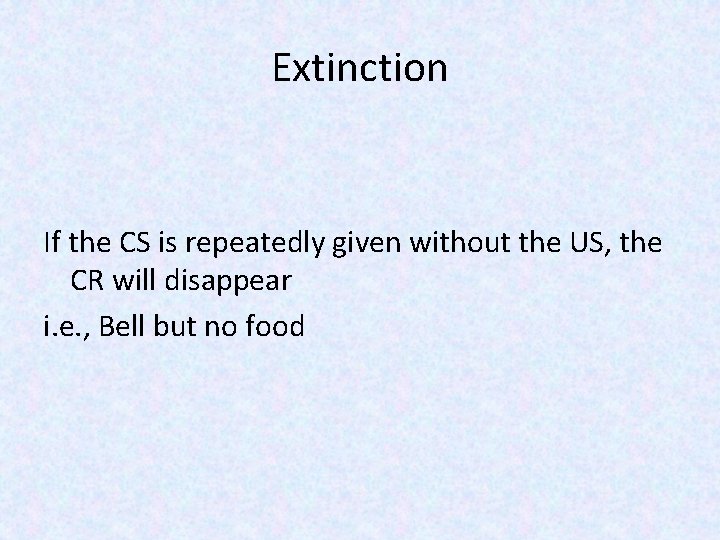 Extinction

If the CS is repeatedly given without the US, the CR will disappear

i.e., Bell but no food